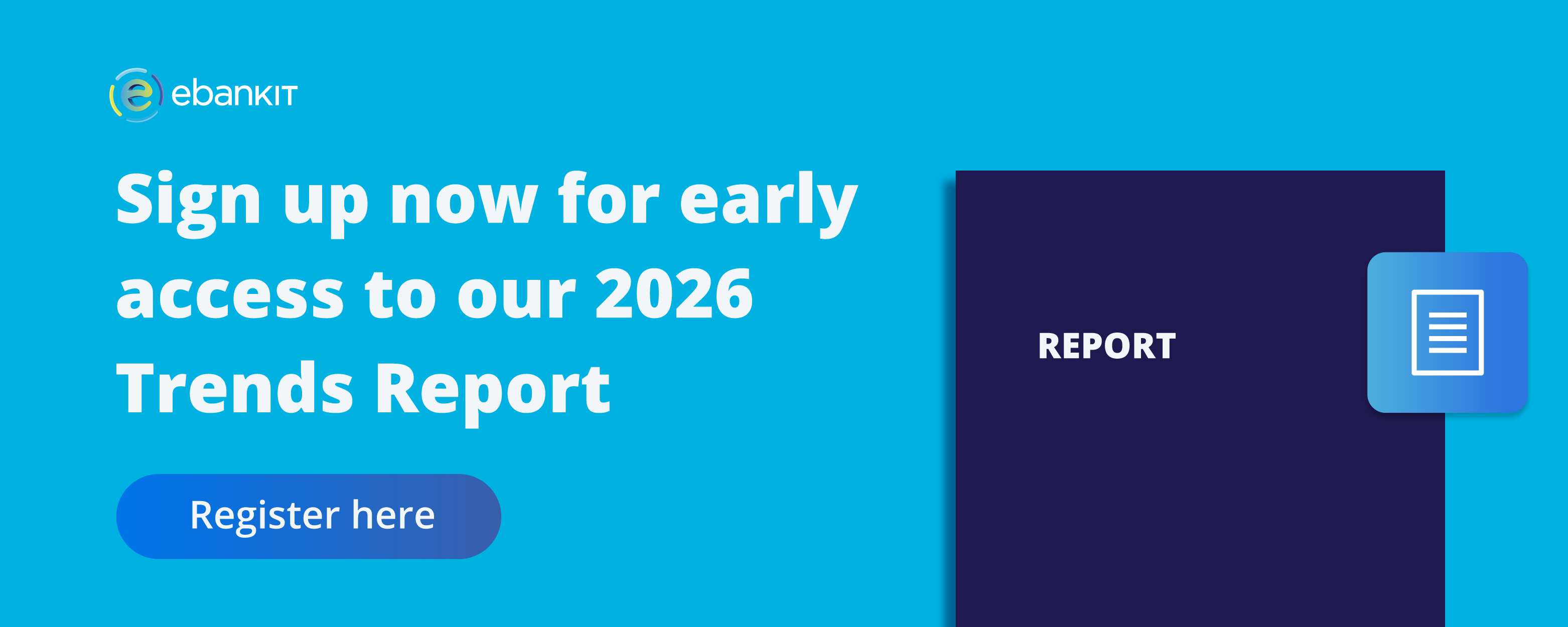 ebankIT

Sign up now for early access to our 2026 Trends Report

Register here

REPORT